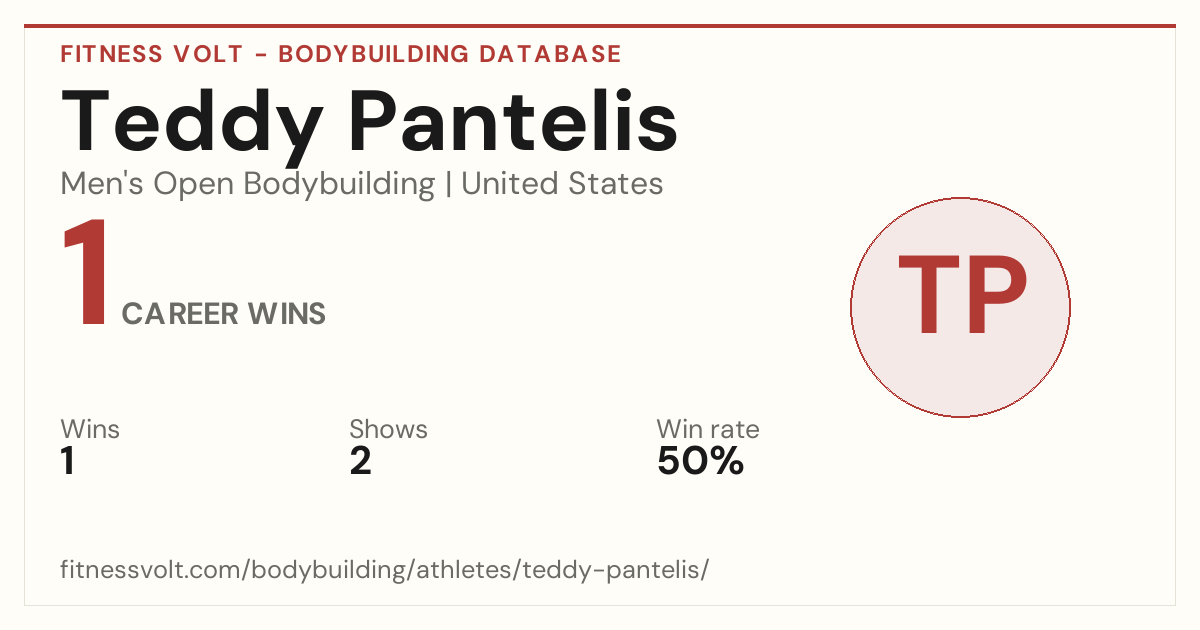 FITNESS VOLT - BODYBUILDING DATABASE

Teddy Pantelis

Men's Open Bodybuilding | United States

1 CAREER WINS

TP

Wins
1

Shows
2

Win rate
50%

fitnessvolt.com/bodybuilding/athletes/teddy-pantelis/